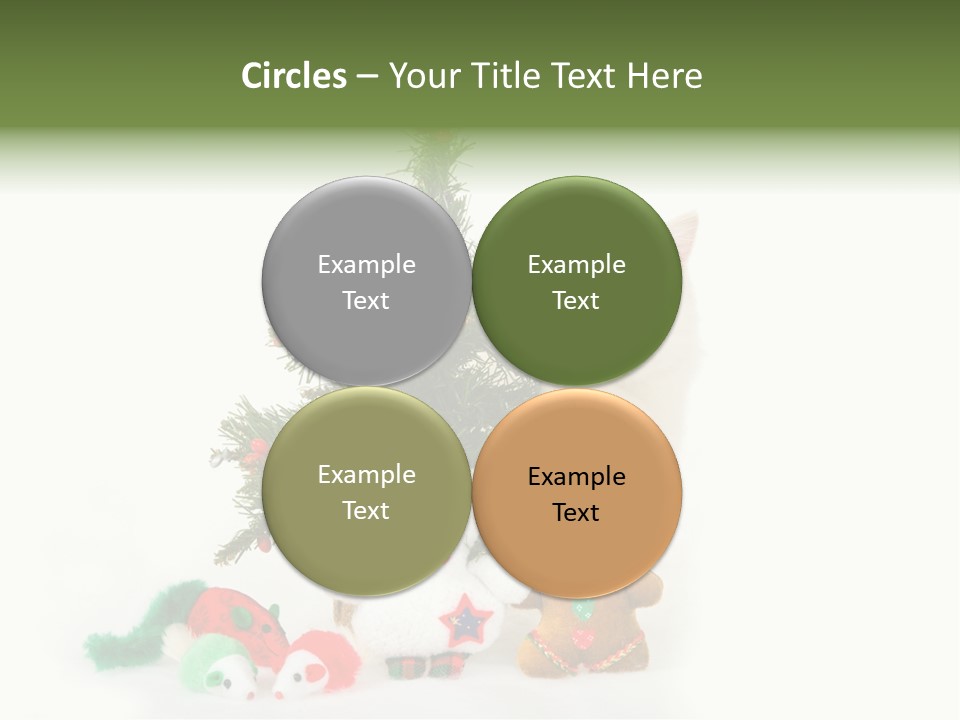 Circles – Your Title Text Here

Example Text

Example Text

Example Text

Example Text